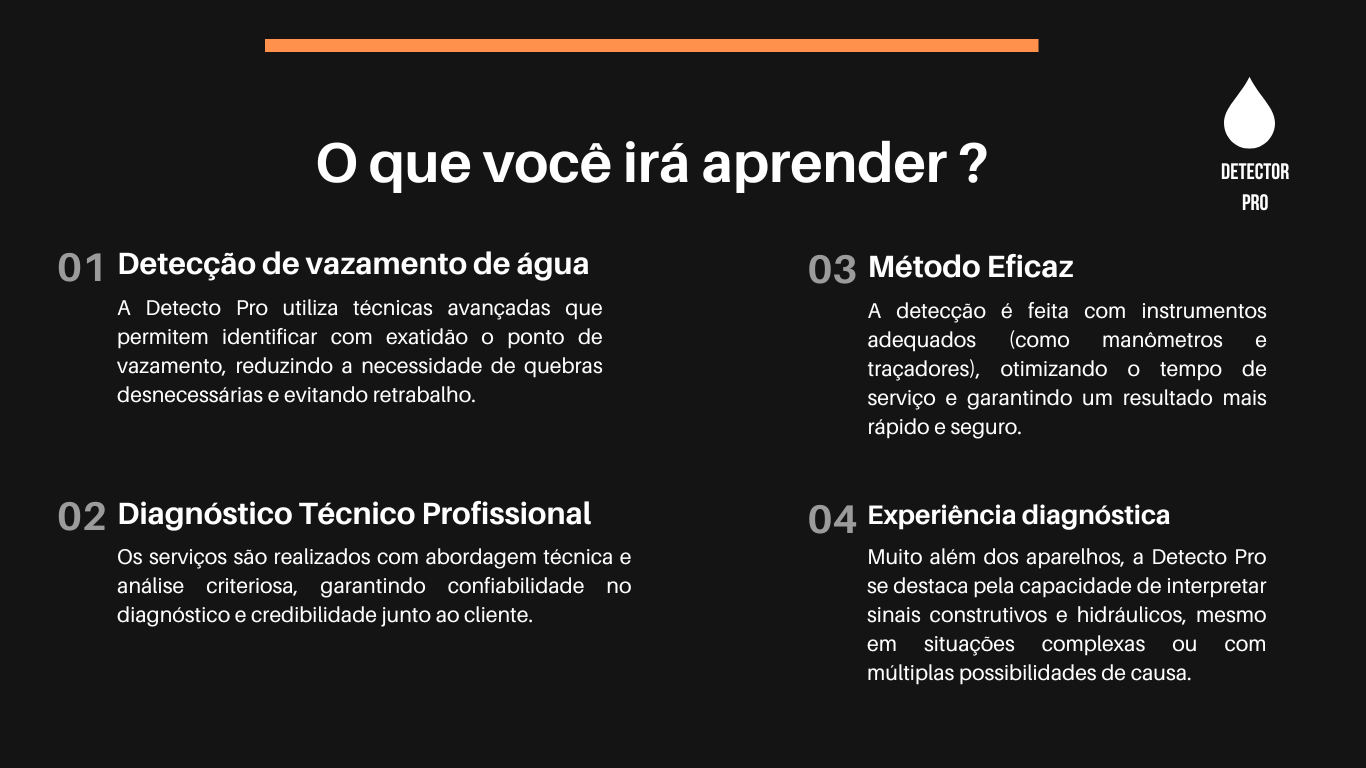 O que você irá aprender ?

DETECTOR PRO

01 Detecção de vazamento de água

A Detecto Pro utiliza técnicas avançadas que permitem identificar com exatidão o ponto de vazamento, reduzindo a necessidade de quebras desnecessárias e evitando retrabalho.

02 Diagnóstico Técnico Profissional

Os serviços são realizados com abordagem técnica e análise criteriosa, garantindo confiabilidade no diagnóstico e credibilidade junto ao cliente.

03 Método Eficaz

A detecção é feita com instrumentos adequados (como manômetros e traçadores), otimizando o tempo de serviço e garantindo um resultado mais rápido e seguro.

04 Experiência diagnóstica

Muito além dos aparelhos, a Detecto Pro se destaca pela capacidade de interpretar sinais construtivos e hidráulicos, mesmo em situações complexas ou com múltiplas possibilidades de causa.